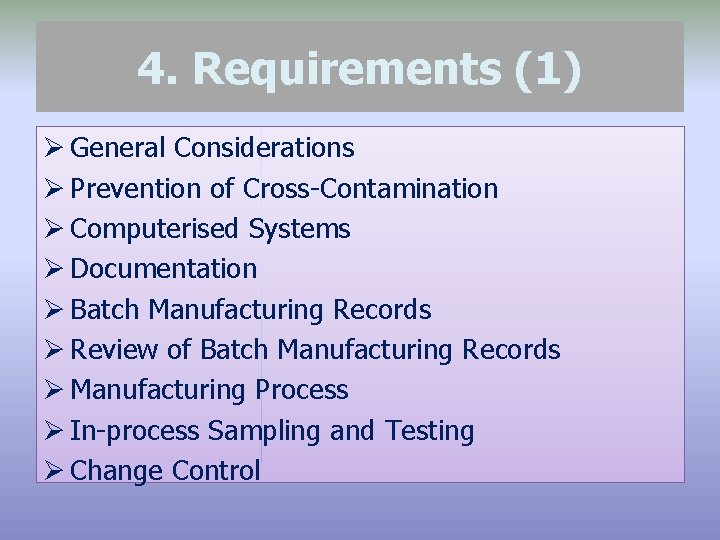 4. Requirements (1)

➢ General Considerations
➢ Prevention of Cross-Contamination
➢ Computerised Systems
➢ Documentation
➢ Batch Manufacturing Records
➢ Review of Batch Manufacturing Records
➢ Manufacturing Process
➢ In-process Sampling and Testing
➢ Change Control